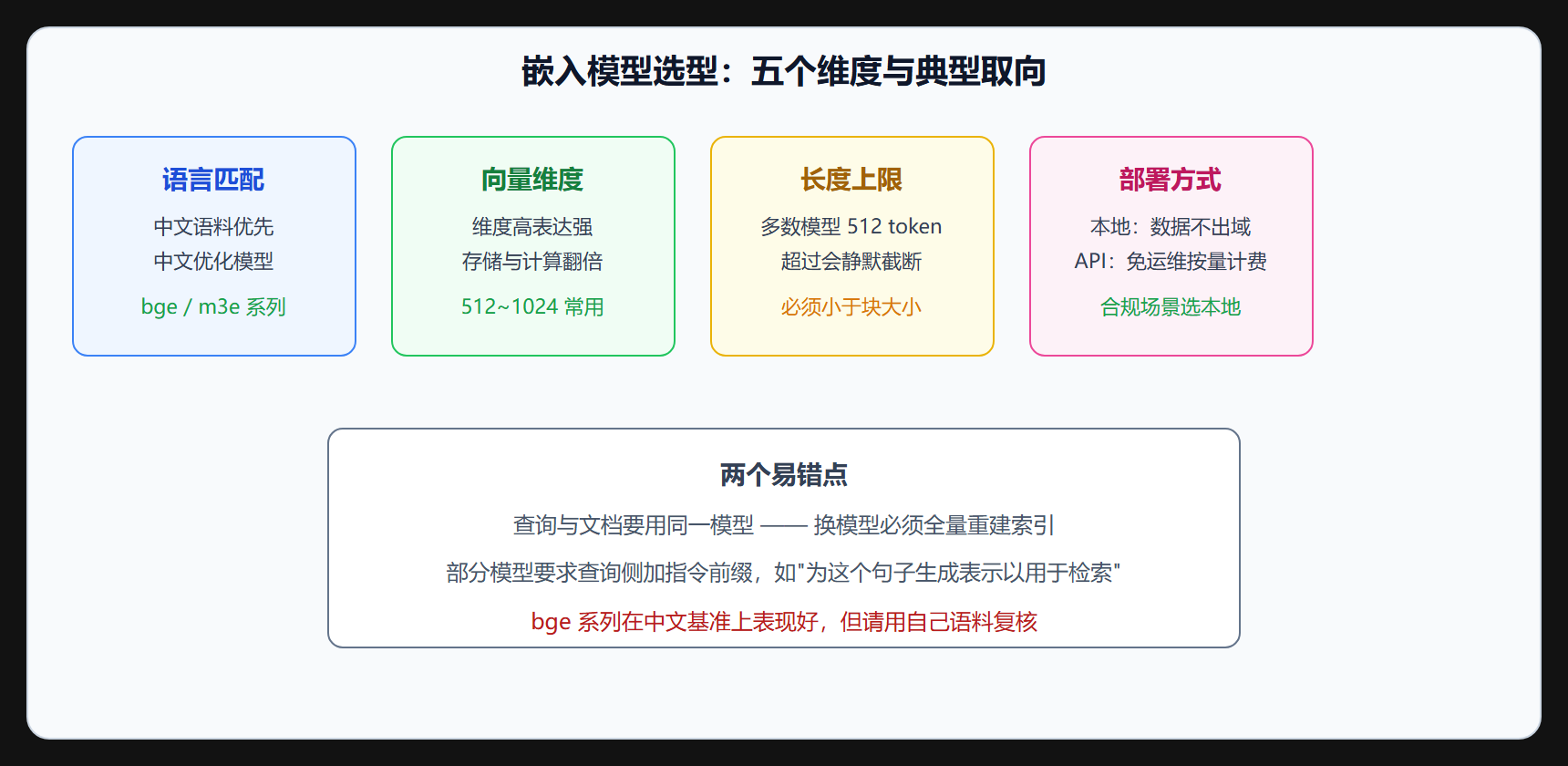 嵌入模型选型：五个维度与典型取向

语言匹配
中文语料优先
中文优化模型
bge / m3e 系列

向量维度
维度高表达强
存储与计算翻倍
512~1024 常用

长度上限
多数模型 512 token
超过会静默截断
必须小于块大小

部署方式
本地：数据不出域
API：免运维按量计费
合规场景选本地

两个易错点
查询与文档要用同一模型 —— 换模型必须全量重建索引
部分模型要求查询侧加指令前缀，如"为这个句子生成表示以用于检索"
bge 系列在中文基准上表现好，但请用自己语料复核